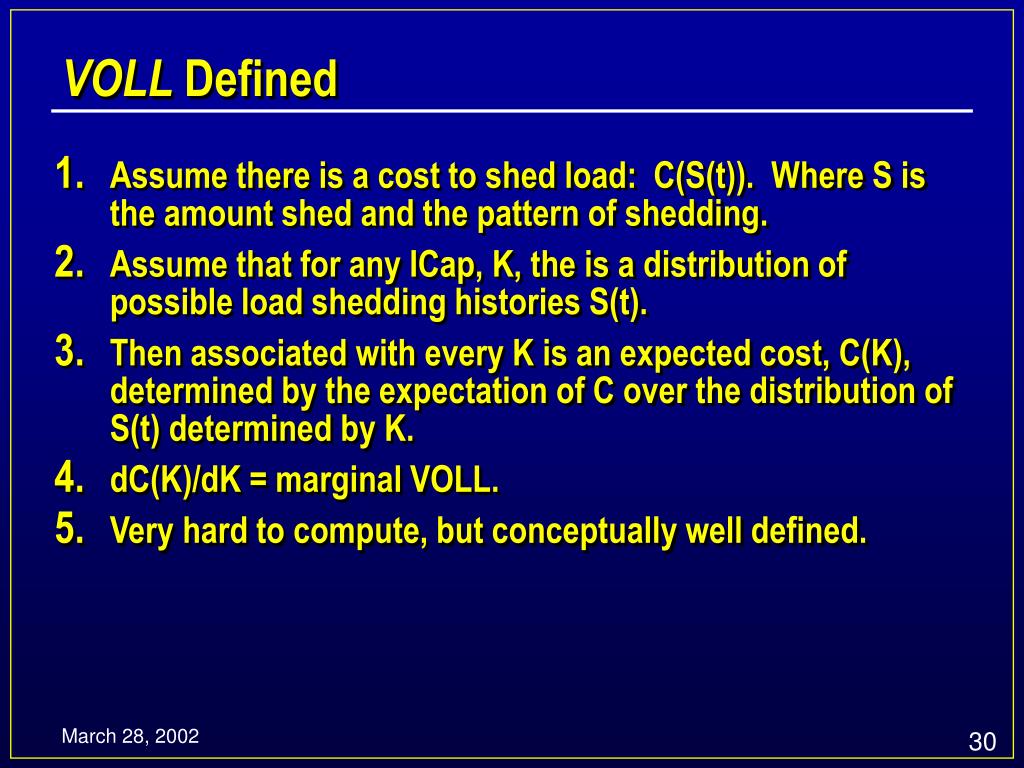 VOLL Defined

1. Assume there is a cost to shed load: C(S(t)). Where S is the amount shed and the pattern of shedding.
2. Assume that for any ICap, K, the is a distribution of possible load shedding histories S(t).
3. Then associated with every K is an expected cost, C(K), determined by the expectation of C over the distribution of S(t) determined by K.
4. dC(K)/dK = marginal VOLL.
5. Very hard to compute, but conceptually well defined.

March 28, 2002

30